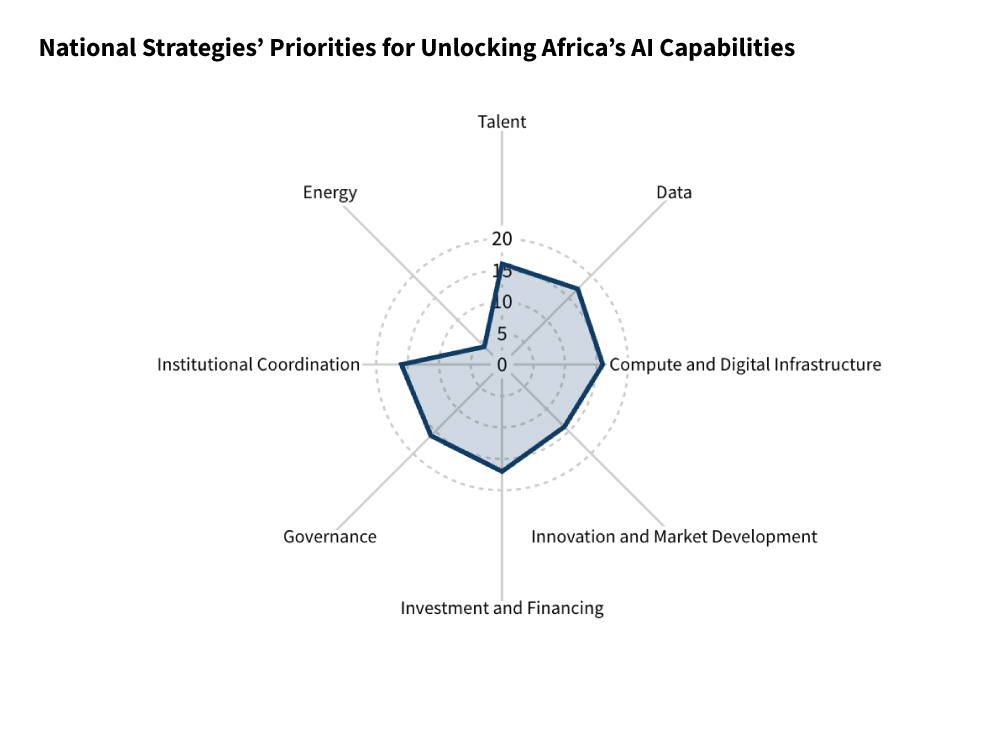 National Strategies' Priorities for Unlocking Africa's AI Capabilities

Talent
Data
Compute and Digital Infrastructure
Innovation and Market Development
Investment and Financing
Governance
Institutional Coordination
Energy

20
15
10
5
0